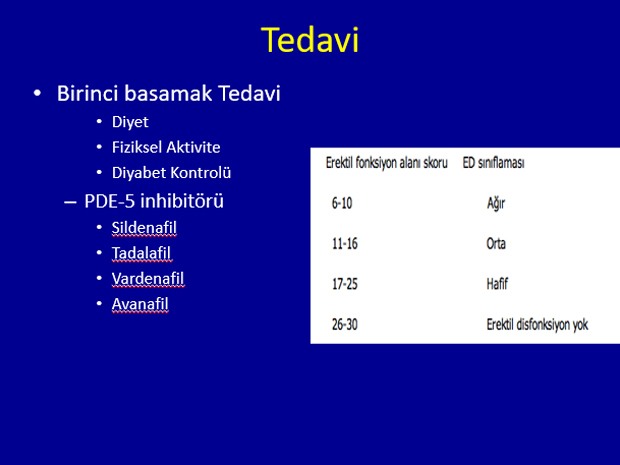 Tedavi

• Birinci basamak Tedavi
  • Diyet
  • Fiziksel Aktivite
  • Diyabet Kontrolü
– PDE-5 inhibitörü
  • Sildenafil
  • Tadalafil
  • Vardenafil
  • Avanafil

| Erektil fonksiyon alanı skoru | ED sınıflaması |
|---|---|
| 6-10 | Ağır |
| 11-16 | Orta |
| 17-25 | Hafif |
| 26-30 | Erektil disfonksiyon yok |